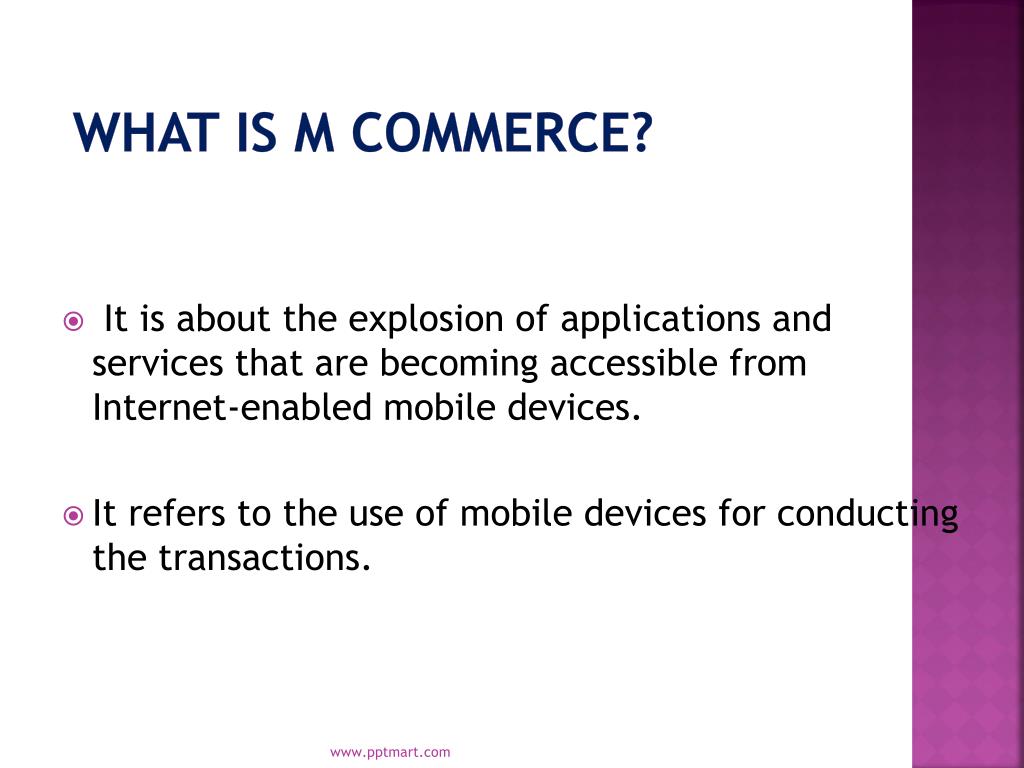 WHAT IS M COMMERCE?

It is about the explosion of applications and services that are becoming accessible from Internet-enabled mobile devices.

It refers to the use of mobile devices for conducting the transactions.

www.pptmart.com